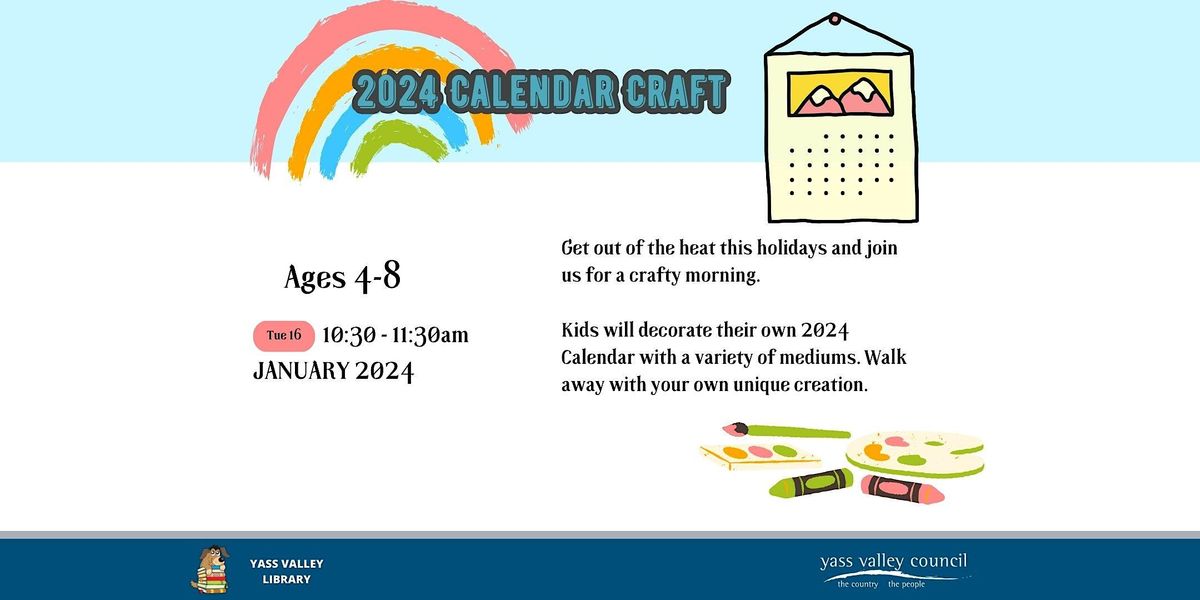 2024 CALENDAR CRAFT

Ages 4-8

Tue 16 10:30 - 11:30am
JANUARY 2024

Get out of the heat this holidays and join us for a crafty morning.

Kids will decorate their own 2024 Calendar with a variety of mediums. Walk away with your own unique creation.

YASS VALLEY LIBRARY

yass valley council
the country the people